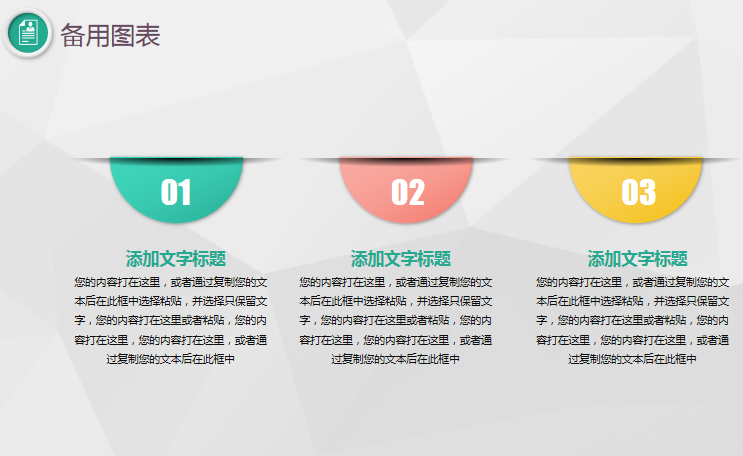 备用图表

01

添加文字标题

您的内容打在这里，或者通过复制您的文本后在此框中选择粘贴，并选择只保留文字，您的内容打在这里或者粘贴，您的内容打在这里，您的内容打在这里，或者通过复制您的文本后在此框中

02

添加文字标题

您的内容打在这里，或者通过复制您的文本后在此框中选择粘贴，并选择只保留文字，您的内容打在这里或者粘贴，您的内容打在这里，您的内容打在这里，或者通过复制您的文本后在此框中

03

添加文字标题

您的内容打在这里，或者通过复制您的文本后在此框中选择粘贴，并选择只保留文字，您的内容打在这里或者粘贴，您的内容打在这里，您的内容打在这里，或者通过复制您的文本后在此框中